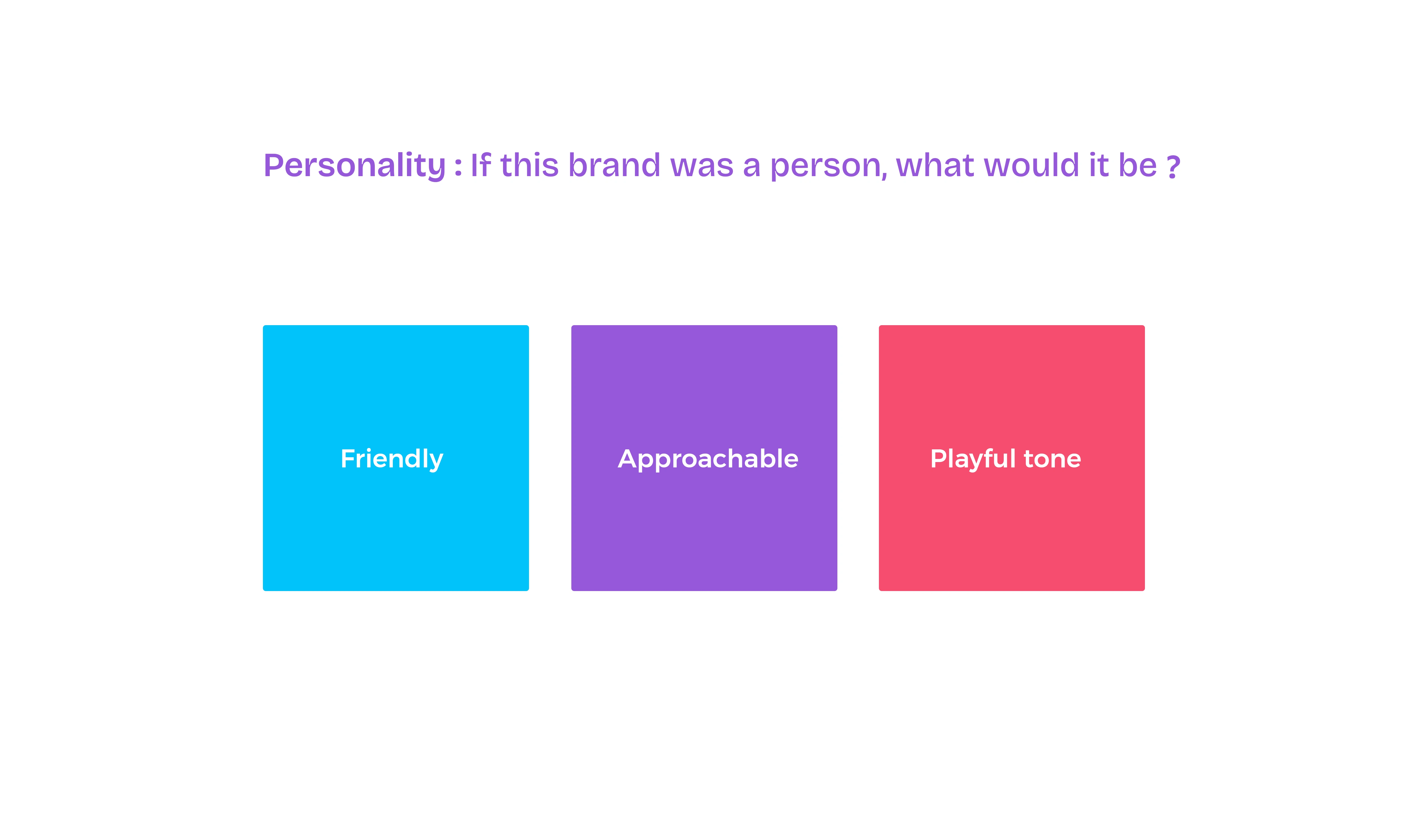 Personality : If this brand was a person, what would it be ?

Friendly

Approachable

Playful tone